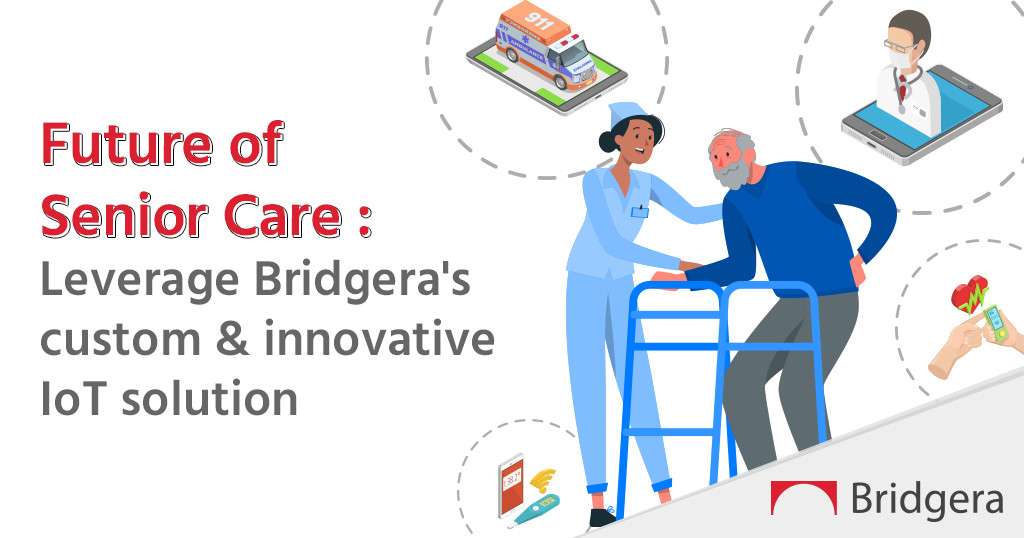 Future of
Senior Care :
Leverage Bridgera's custom & innovative IoT solution

911

Bridgera